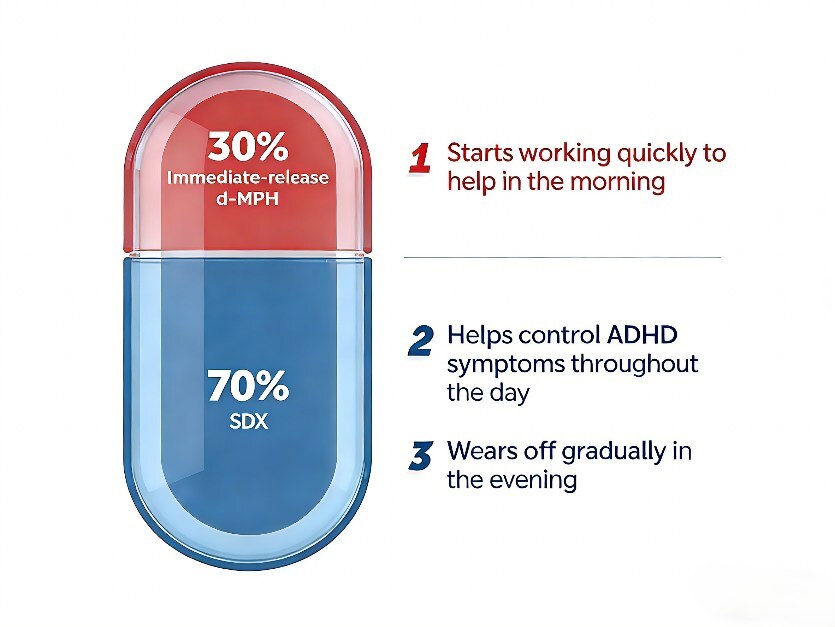 30%
Immediate-release d-MPH

70%
SDX

1 Starts working quickly to help in the morning

2 Helps control ADHD symptoms throughout the day

3 Wears off gradually in the evening